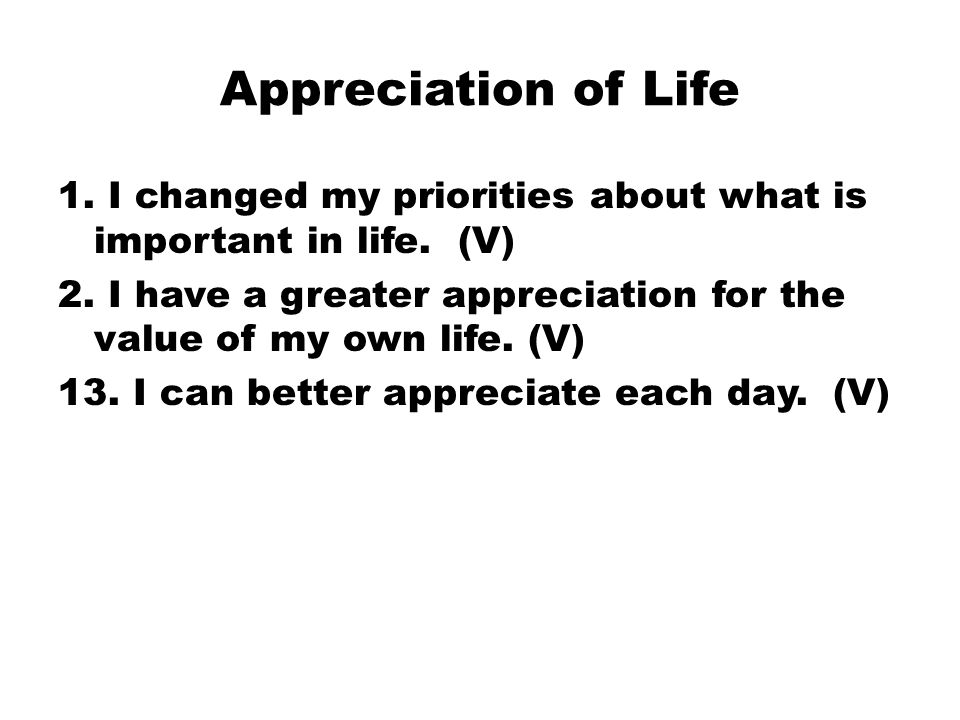 Appreciation of Life

1. I changed my priorities about what is important in life. (V)

2. I have a greater appreciation for the value of my own life. (V)

13. I can better appreciate each day. (V)